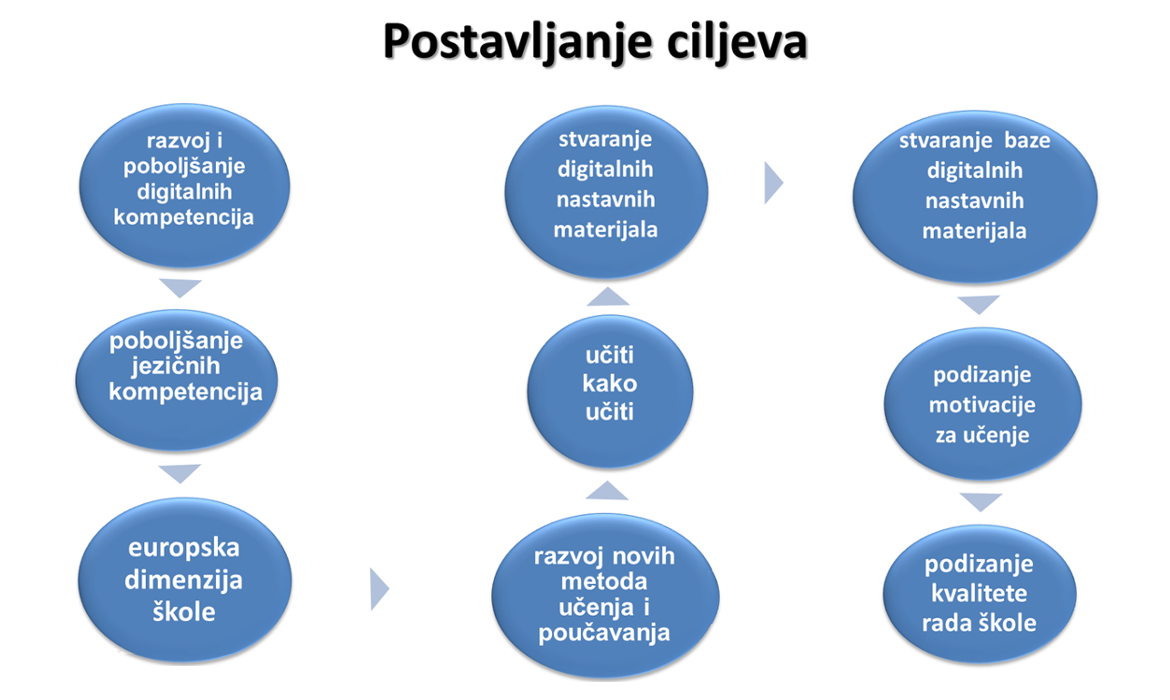 Postavljanje ciljeva

razvoj i poboljšanje digitalnih kompetencija

poboljšanje jezičnih kompetencija

europska dimenzija škole

razvoj novih metoda učenja i poučavanja

učiti kako učiti

stvaranje digitalnih nastavnih materijala

stvaranje baze digitalnih nastavnih materijala

podizanje motivacije za učenje

podizanje kvalitete rada škole